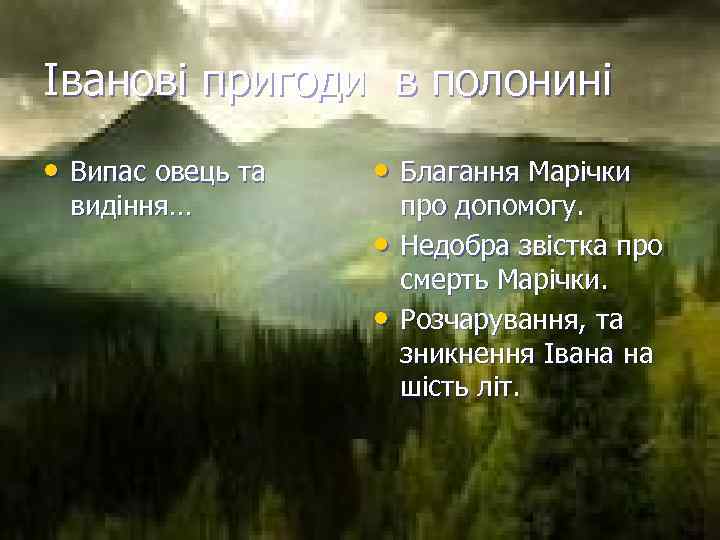 Іванові пригоди  в полонині

• Випас овець та видіння…

• Благання Марічки про допомогу.
• Недобра звістка про смерть Марічки.
• Розчарування, та зникнення Івана на шість літ.